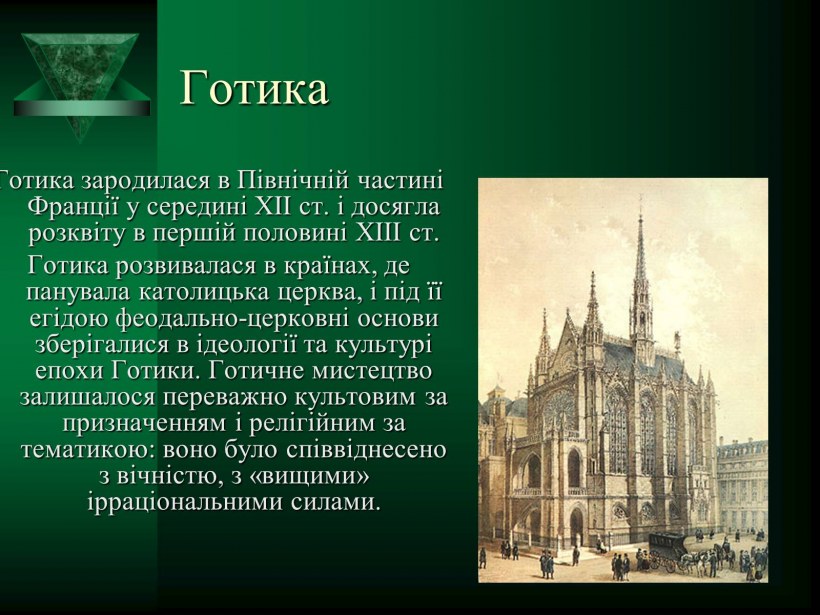 Готика

Готика зародилася в Північній частині Франції у середині XII ст. і досягла розквіту в першій половині XIII ст.

Готика розвивалася в країнах, де панувала католицька церква, і під її егідою феодально-церковні основи зберігалися в ідеології та культурі епохи Готики. Готичне мистецтво залишалося переважно культовим за призначенням і релігійним за тематикою: воно було співвіднесено з вічністю, з «вищими» ірраціональними силами.